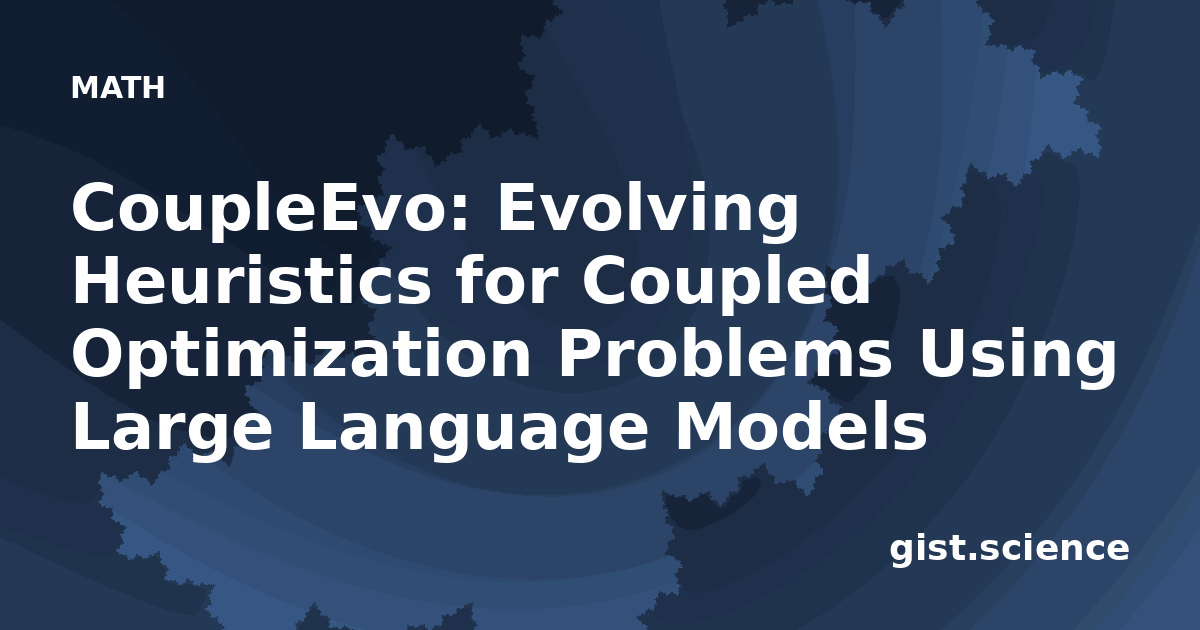 MATH

CoupleEvo: Evolving Heuristics for Coupled Optimization Problems Using Large Language Models

gist.science